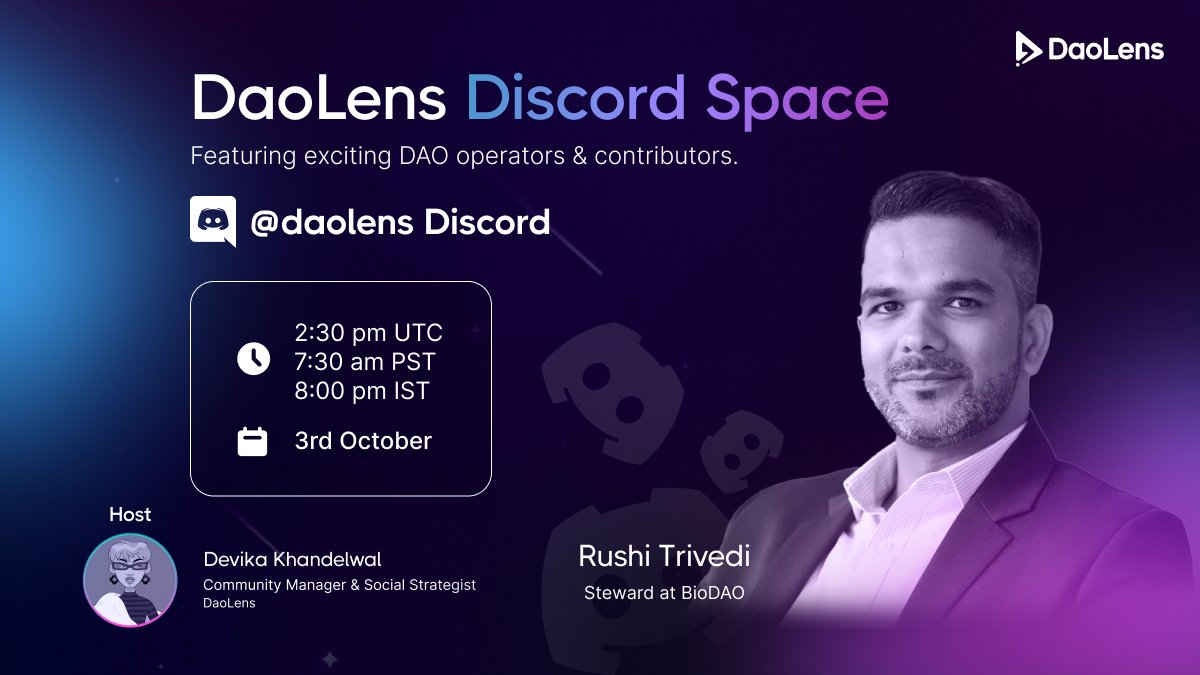 DaoLens

DaoLens Discord Space

Featuring exciting DAO operators & contributors.

@daolens Discord

2:30 pm UTC
7:30 am PST
8:00 pm IST

3rd October

Host

Devika Khandelwal
Community Manager & Social Strategist
DaoLens

Rushi Trivedi
Steward at BioDAO